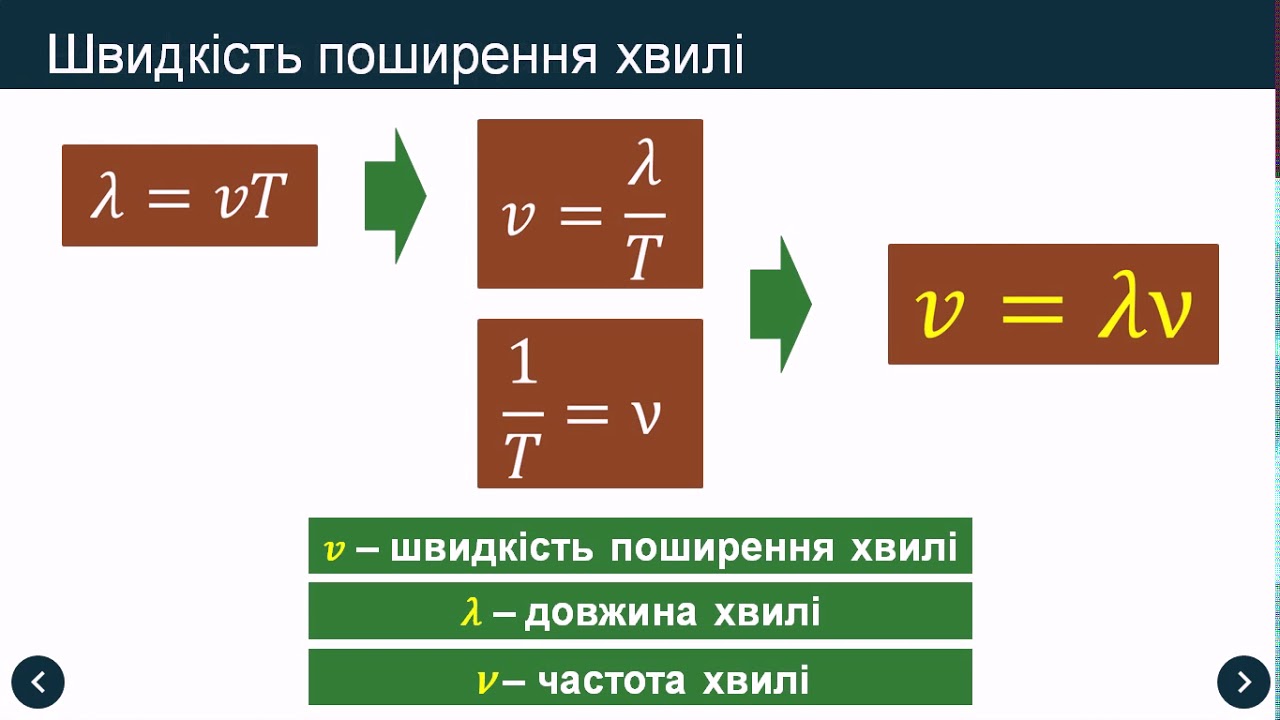 Швидкість поширення хвилі

$\lambda = vT$

$v = \frac{\lambda}{T}$

$\frac{1}{T} = \nu$

$v = \lambda\nu$

$v$ – швидкість поширення хвилі

$\lambda$ – довжина хвилі

$\nu$ – частота хвилі